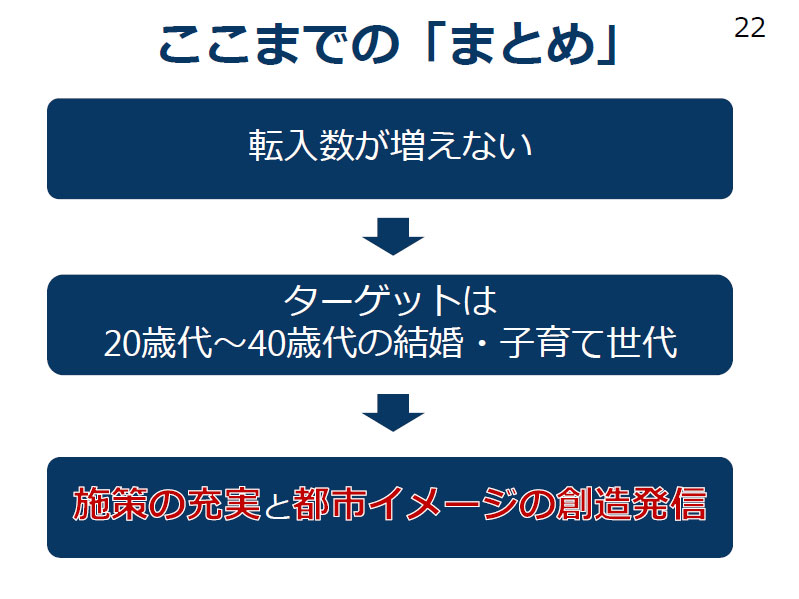 ここまでの「まとめ」

22

転入数が増えない

ターゲットは
20歳代～40歳代の結婚・子育て世代

施策の充実と都市イメージの創造発信